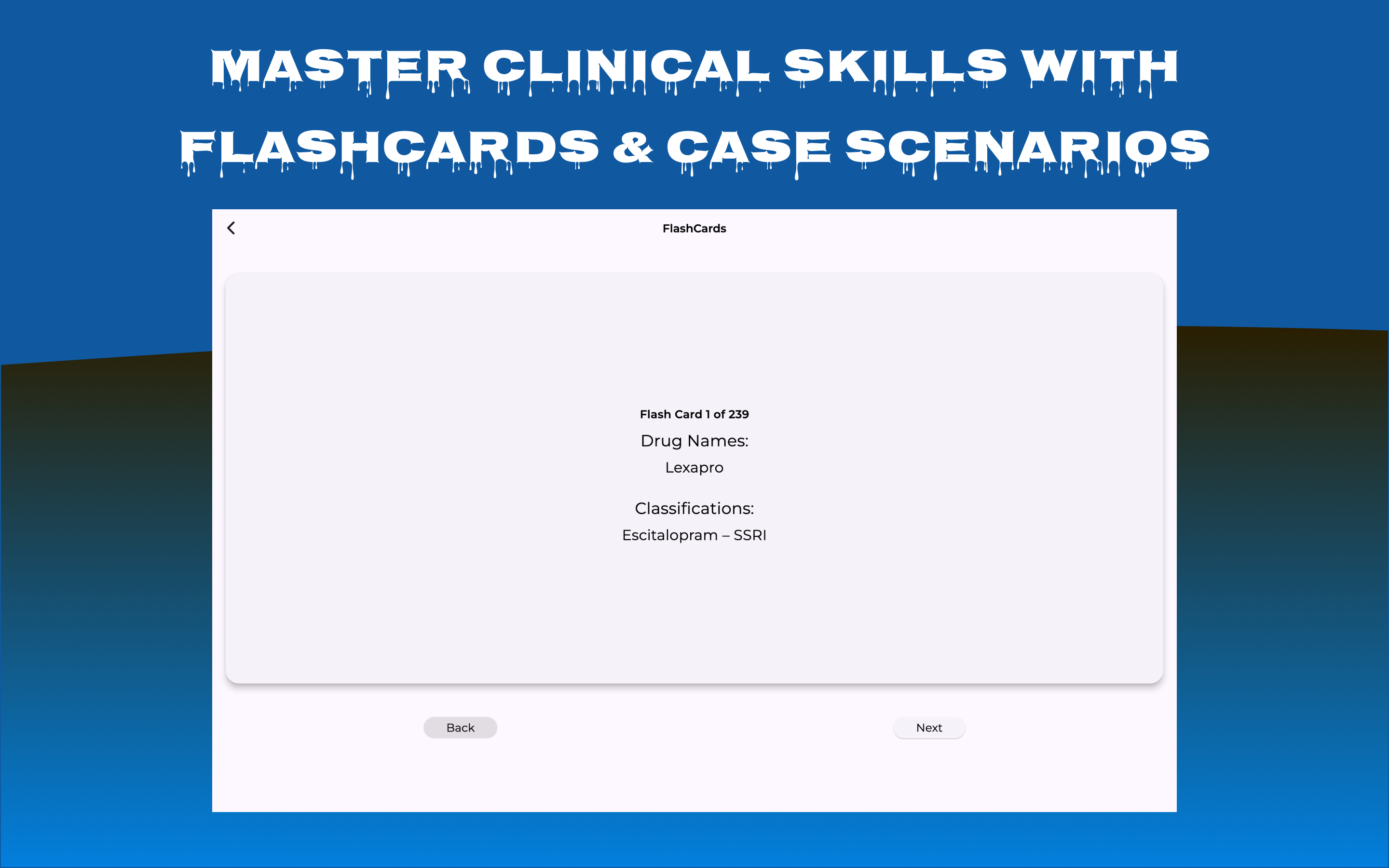 MASTER CLINICAL SKILLS WITH FLASHCARDS & CASE SCENARIOS

FlashCards

Flash Card 1 of 239

Drug Names:

Lexapro

Classifications:

Escitalopram – SSRI

Back

Next